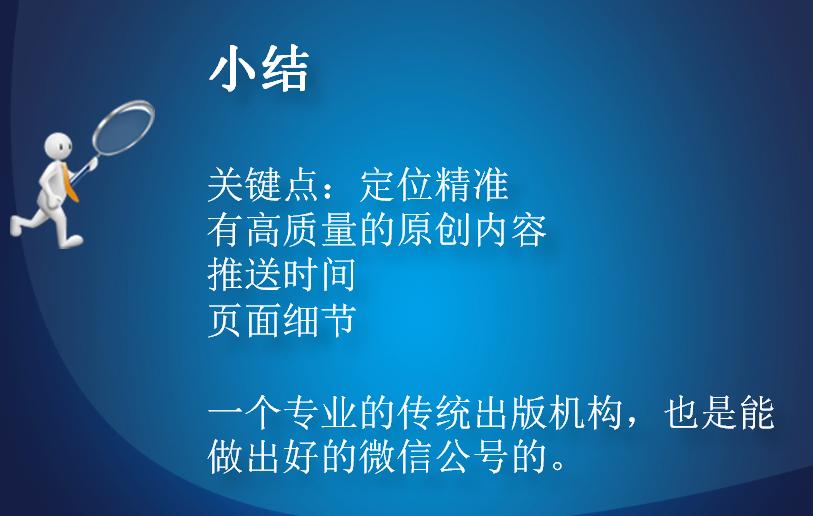 小结

关键点：定位精准
有高质量的原创内容
推送时间
页面细节

一个专业的传统出版机构，也是能做出好的微信公号的。